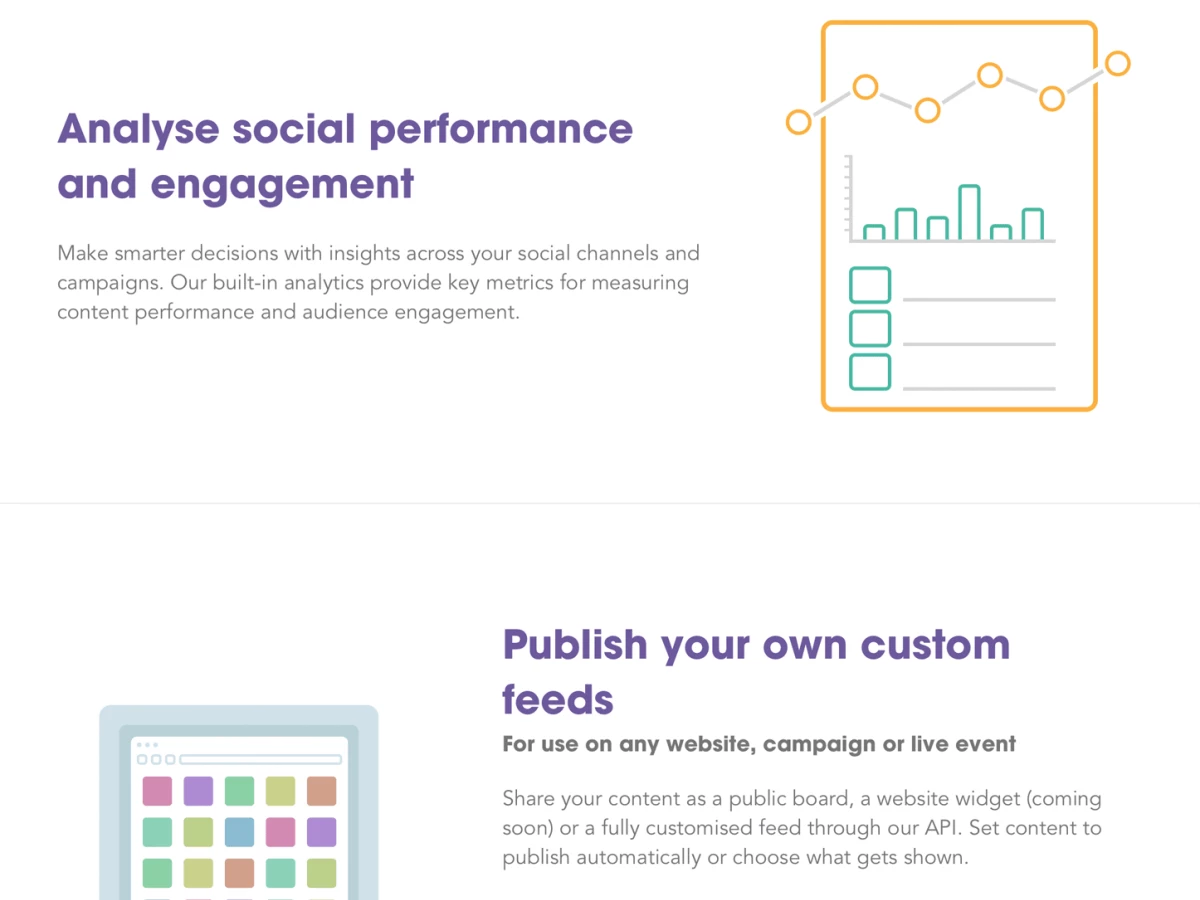 Analyse social performance and engagement

Make smarter decisions with insights across your social channels and campaigns. Our built-in analytics provide key metrics for measuring content performance and audience engagement.

Publish your own custom feeds

For use on any website, campaign or live event

Share your content as a public board, a website widget (coming soon) or a fully customised feed through our API. Set content to publish automatically or choose what gets shown.